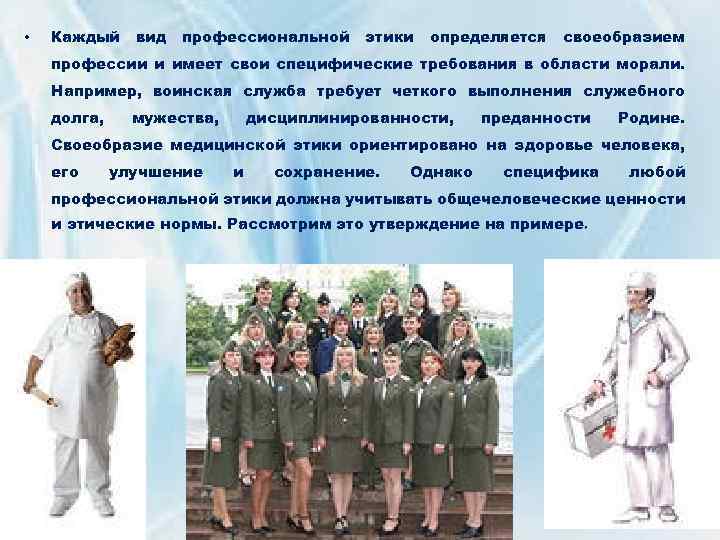 • Каждый вид профессиональной этики определяется своеобразием профессии и имеет свои специфические требования в области морали. Например, воинская служба требует четкого выполнения служебного долга, мужества, дисциплинированности, преданности Родине. Своеобразие медицинской этики ориентировано на здоровье человека, его улучшение и сохранение. Однако специфика любой профессиональной этики должна учитывать общечеловеческие ценности и этические нормы. Рассмотрим это утверждение на примере.